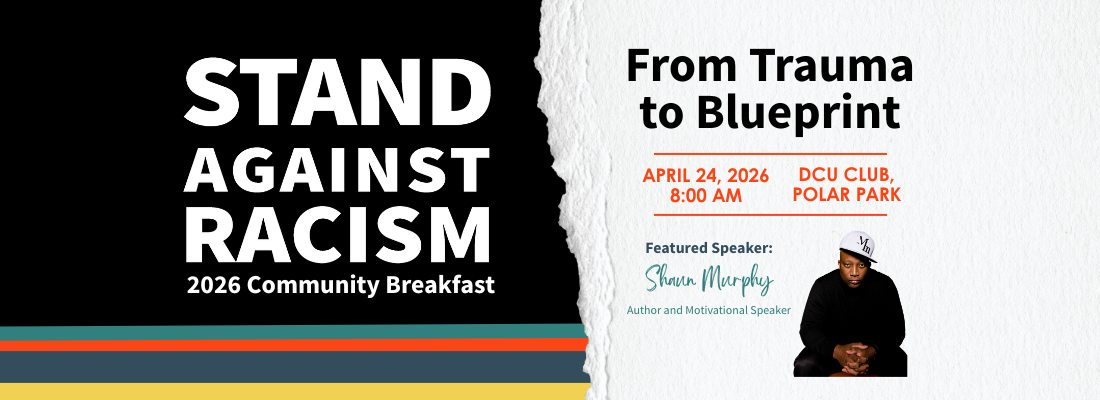 STAND AGAINST RACISM
2026 Community Breakfast

From Trauma to Blueprint

APRIL 24, 2026
8:00 AM

DCU CLUB,
POLAR PARK

Featured Speaker:
Shaun Murphy
Author and Motivational Speaker